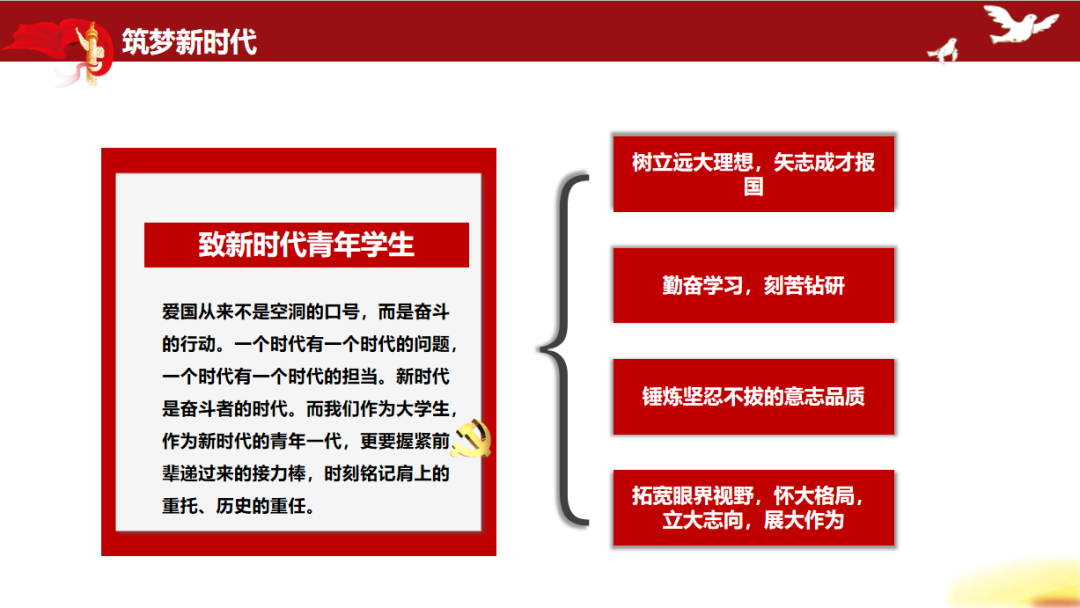 筑梦新时代

致新时代青年学生

爱国从来不是空洞的口号，而是奋斗的行动。一个时代有一个时代的问题，一个时代有一个时代的担当。新时代是奋斗者的时代。而我们作为大学生，作为新时代的青年一代，更要握紧前辈递过来的接力棒，时刻铭记肩上的重托、历史的重任。

树立远大理想，矢志成才报国

勤奋学习，刻苦钻研

锤炼坚忍不拔的意志品质

拓宽眼界视野，怀大格局，立大志向，展大作为